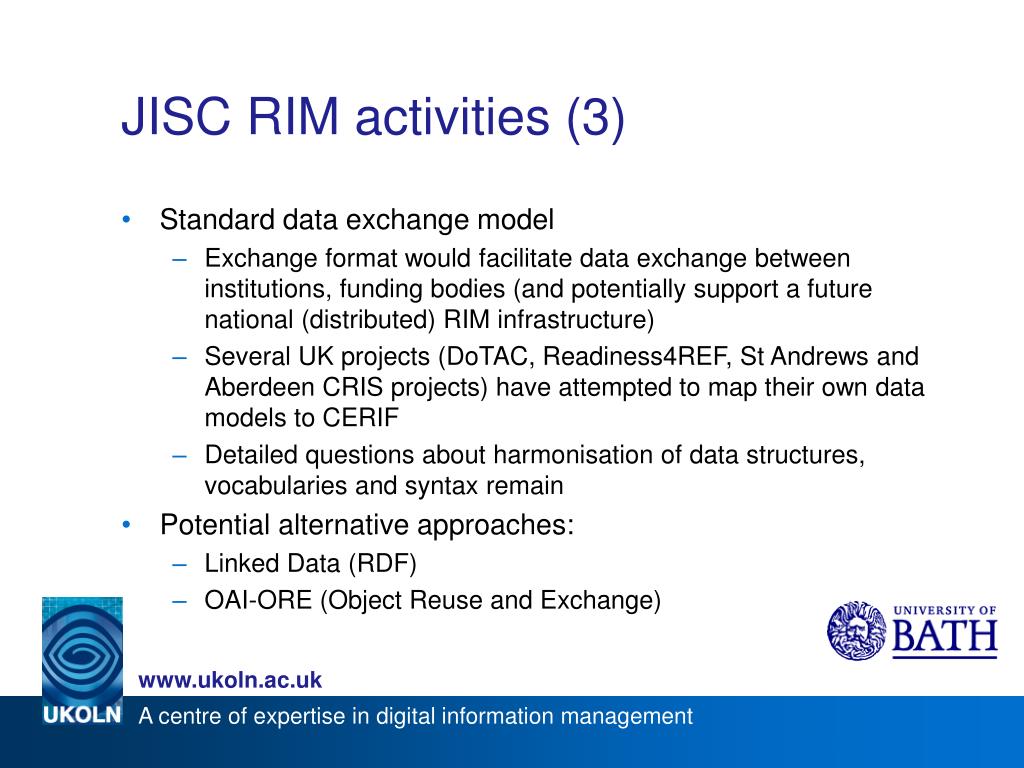 JISC RIM activities (3)

• Standard data exchange model
– Exchange format would facilitate data exchange between institutions, funding bodies (and potentially support a future national (distributed) RIM infrastructure)
– Several UK projects (DoTAC, Readiness4REF, St Andrews and Aberdeen CRIS projects) have attempted to map their own data models to CERIF
– Detailed questions about harmonisation of data structures, vocabularies and syntax remain
• Potential alternative approaches:
– Linked Data (RDF)
– OAI-ORE (Object Reuse and Exchange)

UNIVERSITY OF BATH

www.ukoln.ac.uk
UKOLN A centre of expertise in digital information management